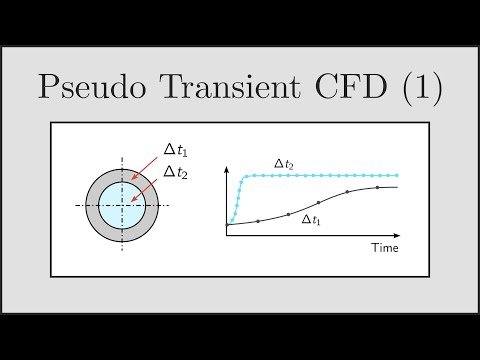 Pseudo Transient CFD (1)

$\Delta t_1$

$\Delta t_2$

$\Delta t_2$

$\Delta t_1$

Time